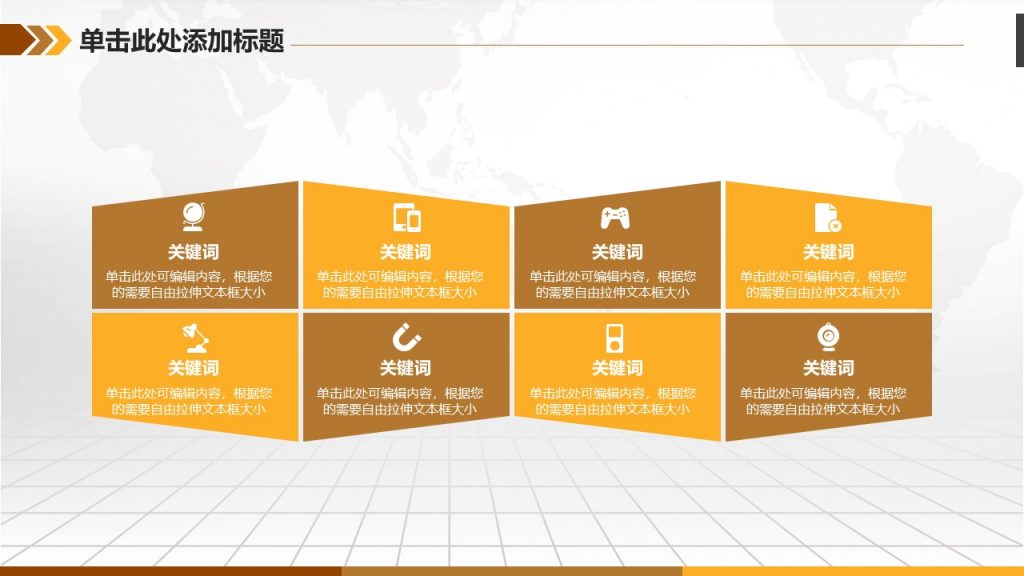 单击此处添加标题

关键词
单击此处可编辑内容，根据您的需要自由拉伸文本框大小

关键词
单击此处可编辑内容，根据您的需要自由拉伸文本框大小

关键词
单击此处可编辑内容，根据您的需要自由拉伸文本框大小

关键词
单击此处可编辑内容，根据您的需要自由拉伸文本框大小

关键词
单击此处可编辑内容，根据您的需要自由拉伸文本框大小

关键词
单击此处可编辑内容，根据您的需要自由拉伸文本框大小

关键词
单击此处可编辑内容，根据您的需要自由拉伸文本框大小

关键词
单击此处可编辑内容，根据您的需要自由拉伸文本框大小